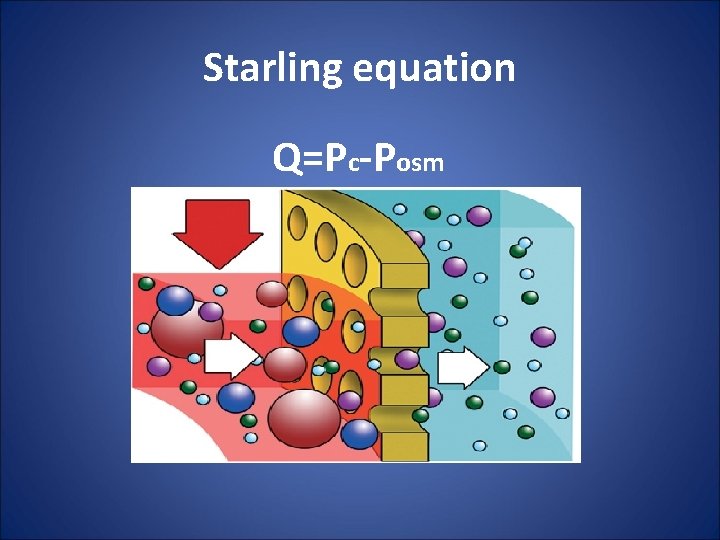 Starling equation

$Q=P_c-P_{osm}$